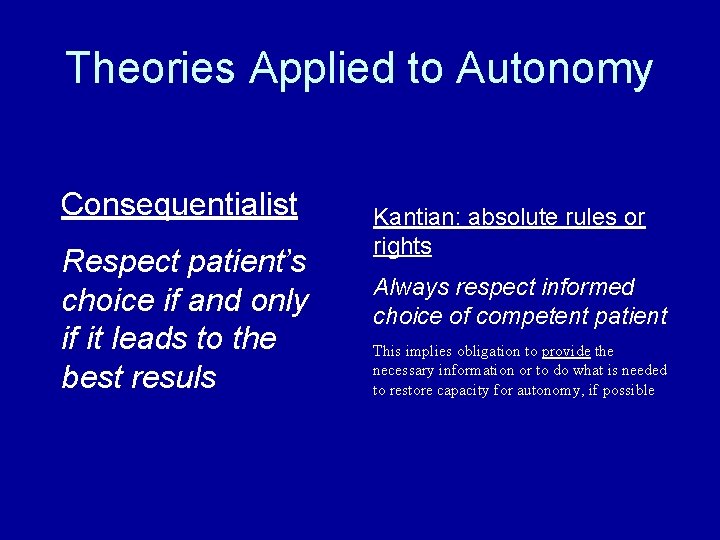 Theories Applied to Autonomy

Consequentialist

Respect patient's choice if and only if it leads to the best resuls

Kantian: absolute rules or rights

Always respect informed choice of competent patient

This implies obligation to provide the necessary information or to do what is needed to restore capacity for autonomy, if possible